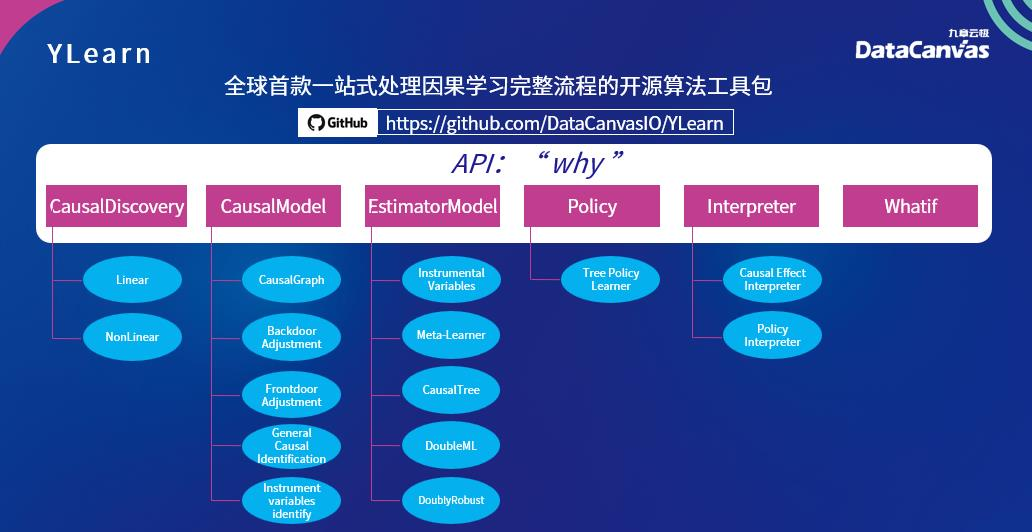 YLearn

九章云极
DataCanvas

全球首款一站式处理因果学习完整流程的开源算法工具包

GitHub https://github.com/DataCanvasIO/YLearn

API: “why”

CausalDiscovery
Linear
NonLinear

CausalModel
CausalGraph
Backdoor Adjustment
Frontdoor Adjustment
General Causal Identification
Instrument variables identify

EstimatorModel
Instrumental Variables
Meta-Learner
CausalTree
DoubleML
DoublyRobust

Policy
Tree Policy Learner

Interpreter
Causal Effect Interpreter
Policy Interpreter

Whatif